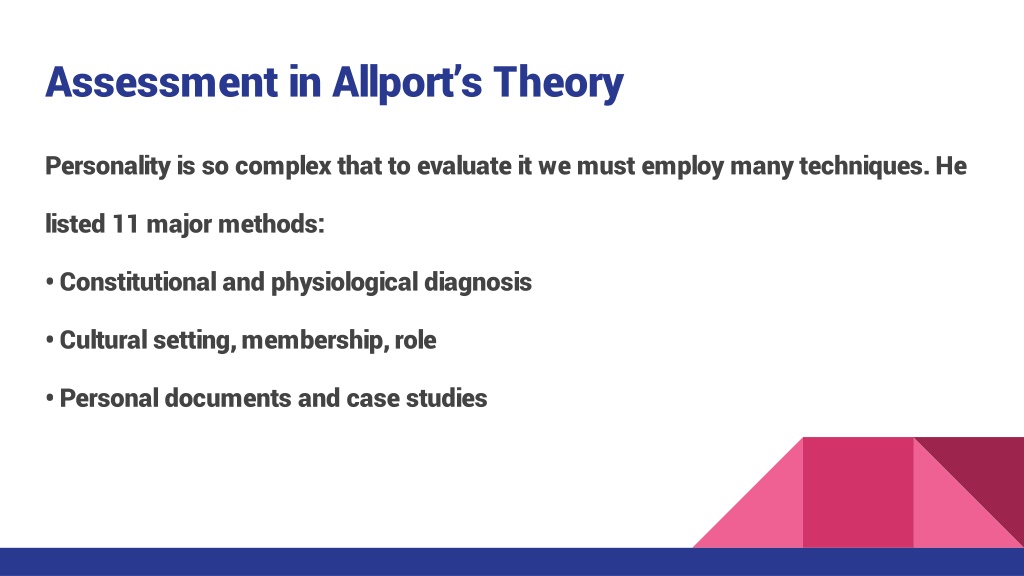 Assessment in Allport's Theory

Personality is so complex that to evaluate it we must employ many techniques. He listed 11 major methods:

• Constitutional and physiological diagnosis

• Cultural setting, membership, role

• Personal documents and case studies